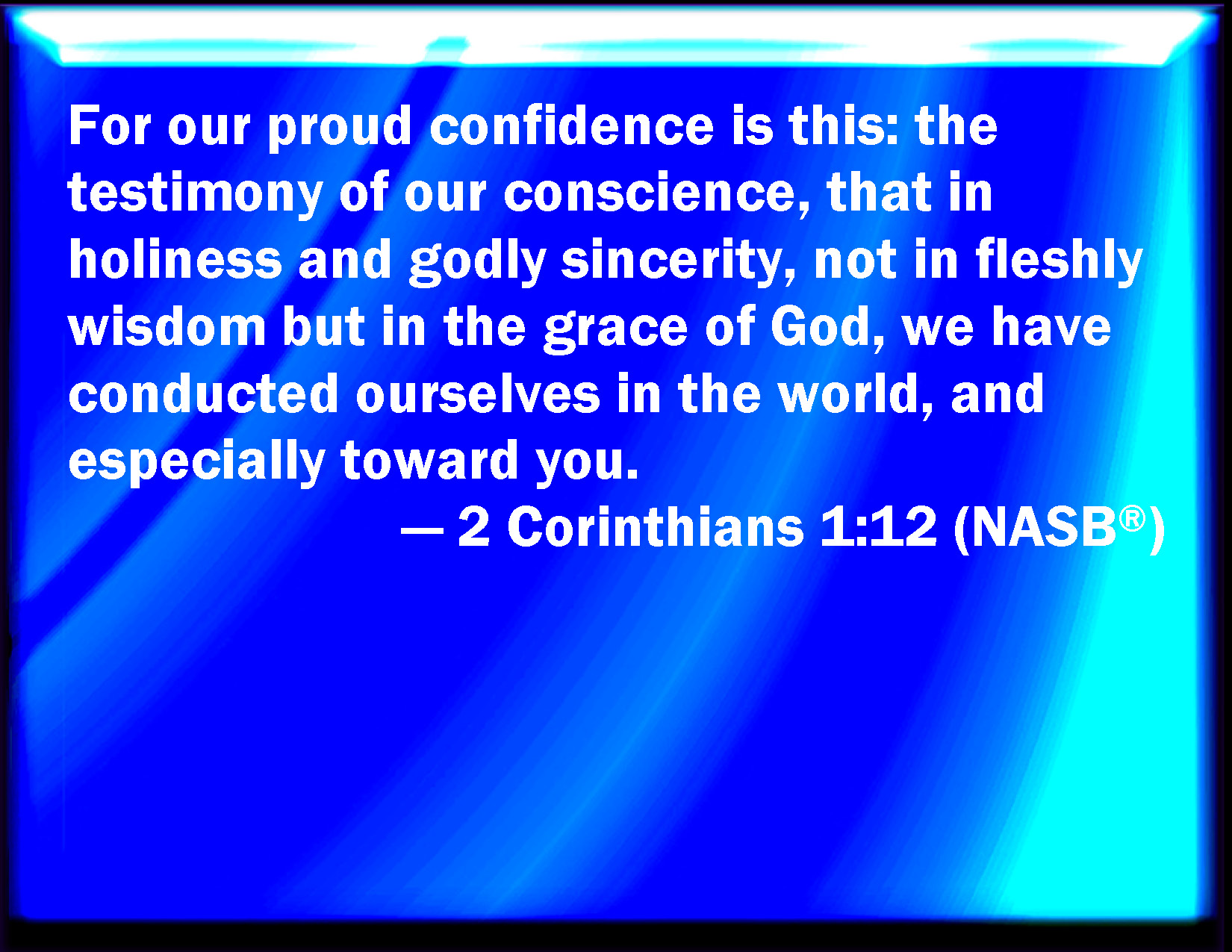 For our proud confidence is this: the testimony of our conscience, that in holiness and godly sincerity, not in fleshly wisdom but in the grace of God, we have conducted ourselves in the world, and especially toward you.

— 2 Corinthians 1:12 (NASB®)